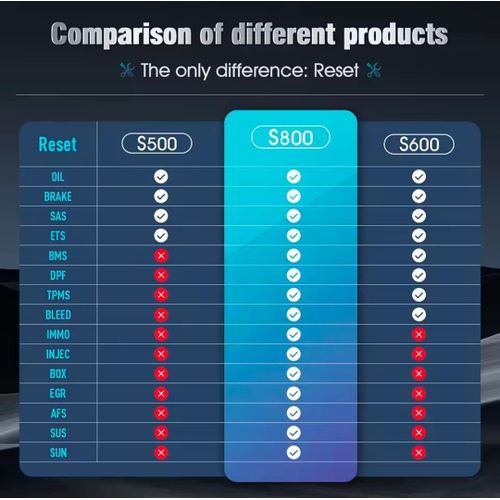 Comparison of different products

The only difference: Reset

| Reset | S500 | S800 | S600 |
|---|---|---|---|
| OIL | ✓ | ✓ | ✓ |
| BRAKE | ✓ | ✓ | ✓ |
| SAS | ✓ | ✓ | ✓ |
| ETS | ✓ | ✓ | ✓ |
| BMS | ✗ | ✓ | ✓ |
| DPF | ✗ | ✓ | ✓ |
| TPMS | ✗ | ✓ | ✓ |
| BLEED | ✗ | ✓ | ✓ |
| IMMO | ✗ | ✓ | ✗ |
| INJEC | ✗ | ✓ | ✗ |
| BOX | ✗ | ✓ | ✗ |
| EGR | ✗ | ✓ | ✗ |
| AFS | ✗ | ✓ | ✗ |
| SUS | ✗ | ✓ | ✗ |
| SUN | ✗ | ✓ | ✗ |